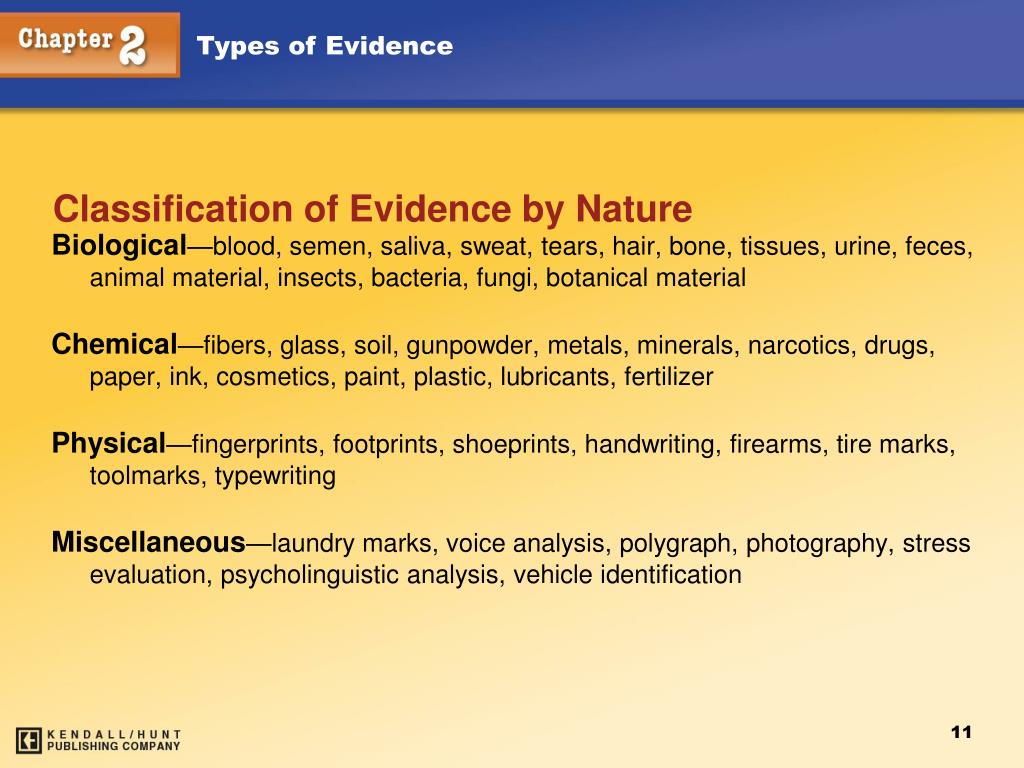 Chapter 2

Types of Evidence

Classification of Evidence by Nature

Biological—blood, semen, saliva, sweat, tears, hair, bone, tissues, urine, feces, animal material, insects, bacteria, fungi, botanical material

Chemical—fibers, glass, soil, gunpowder, metals, minerals, narcotics, drugs, paper, ink, cosmetics, paint, plastic, lubricants, fertilizer

Physical—fingerprints, footprints, shoeprints, handwriting, firearms, tire marks, toolmarks, typewriting

Miscellaneous—laundry marks, voice analysis, polygraph, photography, stress evaluation, psycholinguistic analysis, vehicle identification

KENDALL/HUNT PUBLISHING COMPANY

11